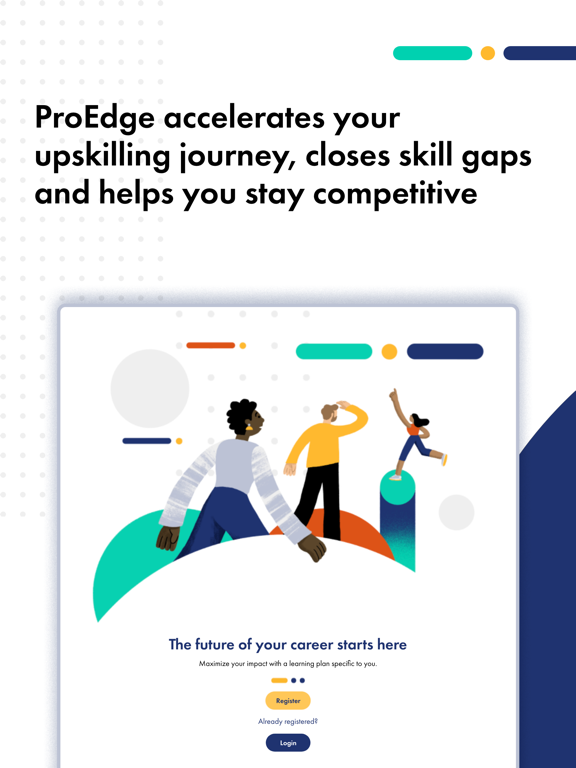 ProEdge accelerates your upskilling journey, closes skill gaps and helps you stay competitive

The future of your career starts here

Maximize your impact with a learning plan specific to you.

Register

Already registered?

Login